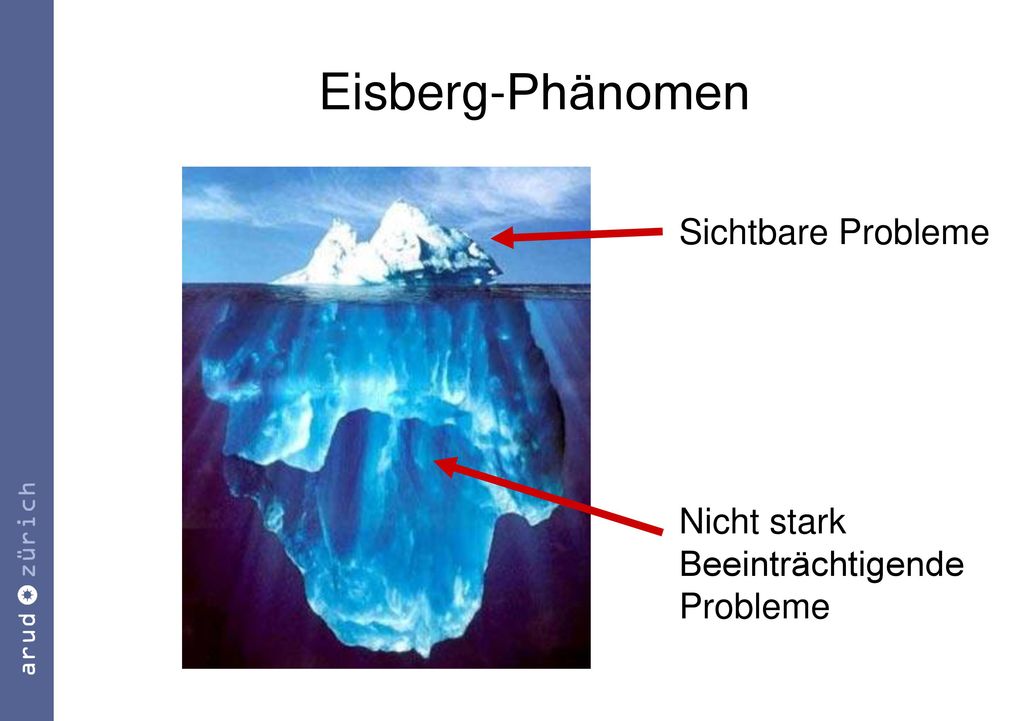 arud zürich

Eisberg-Phänomen

Sichtbare Probleme

Nicht stark Beeinträchtigende Probleme